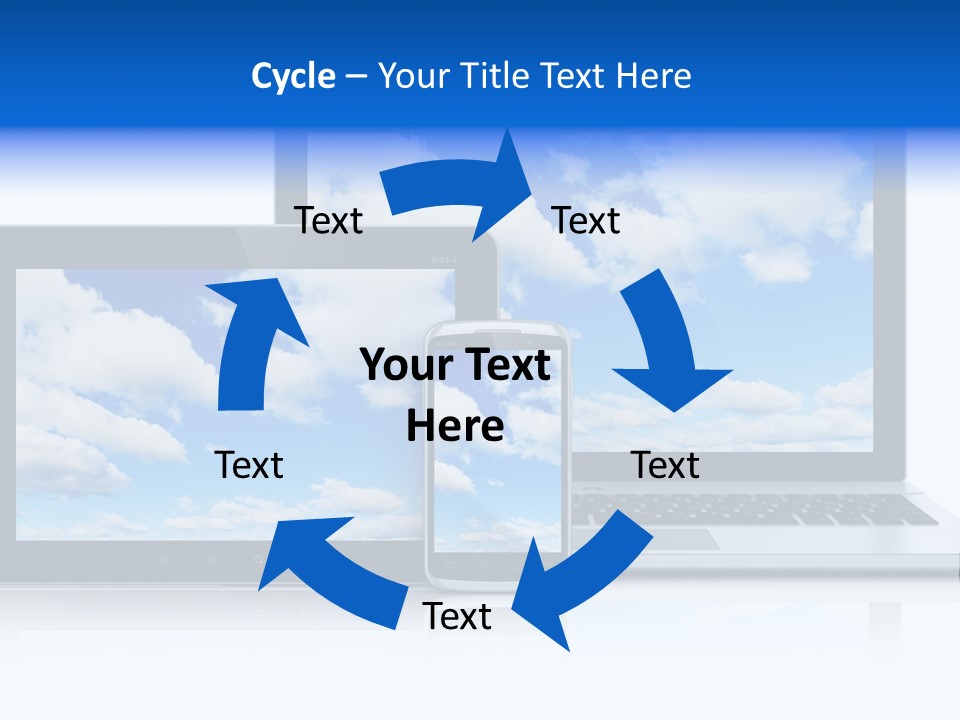 Cycle – Your Title Text Here

Text

Text

Your Text Here

Text

Text

Text